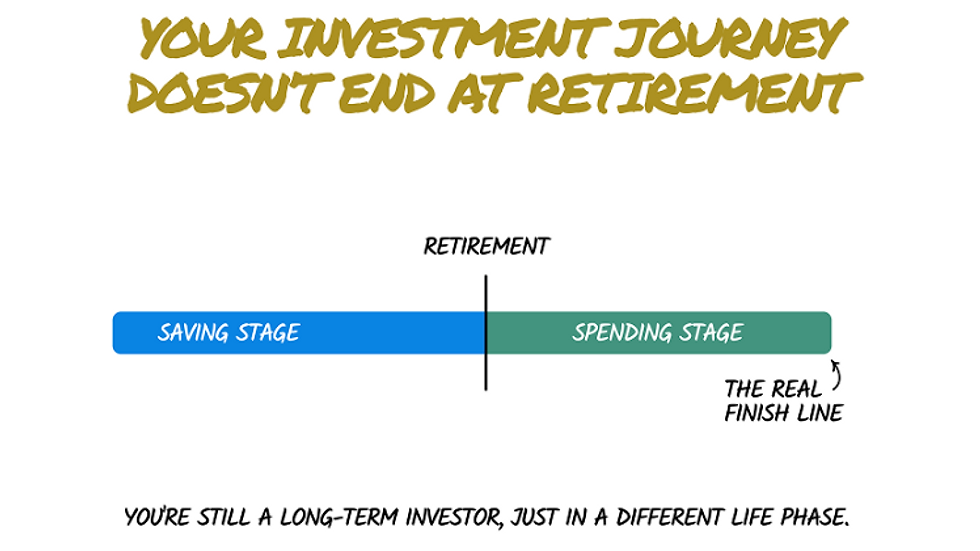 YOUR INVESTMENT JOURNEY DOESN'T END AT RETIREMENT

RETIREMENT

SAVING STAGE

SPENDING STAGE

THE REAL FINISH LINE

YOU'RE STILL A LONG-TERM INVESTOR, JUST IN A DIFFERENT LIFE PHASE.